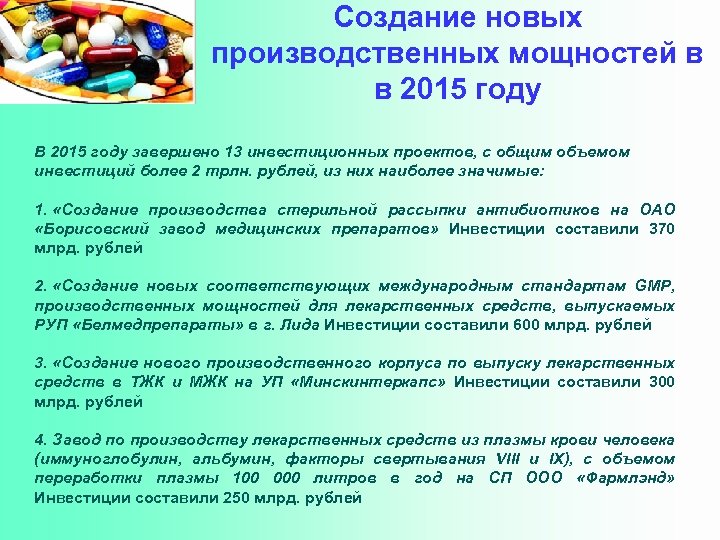 Создание новых производственных мощностей в в 2015 году

В 2015 году завершено 13 инвестиционных проектов, с общим объемом инвестиций более 2 трлн. рублей, из них наиболее значимые:

1. «Создание производства стерильной рассыпки антибиотиков на ОАО «Борисовский завод медицинских препаратов» Инвестиции составили 370 млрд. рублей

2. «Создание новых соответствующих международным стандартам GMP, производственных мощностей для лекарственных средств, выпускаемых РУП «Белмедпрепараты» в г. Лида Инвестиции составили 600 млрд. рублей

3. «Создание нового производственного корпуса по выпуску лекарственных средств в ТЖК и МЖК на УП «Минскинтеркапс» Инвестиции составили 300 млрд. рублей

4. Завод по производству лекарственных средств из плазмы крови человека (иммуноглобулин, альбумин, факторы свертывания VIII и IX), с объемом переработки плазмы 100 000 литров в год на СП ООО «Фармлэнд» Инвестиции составили 250 млрд. рублей